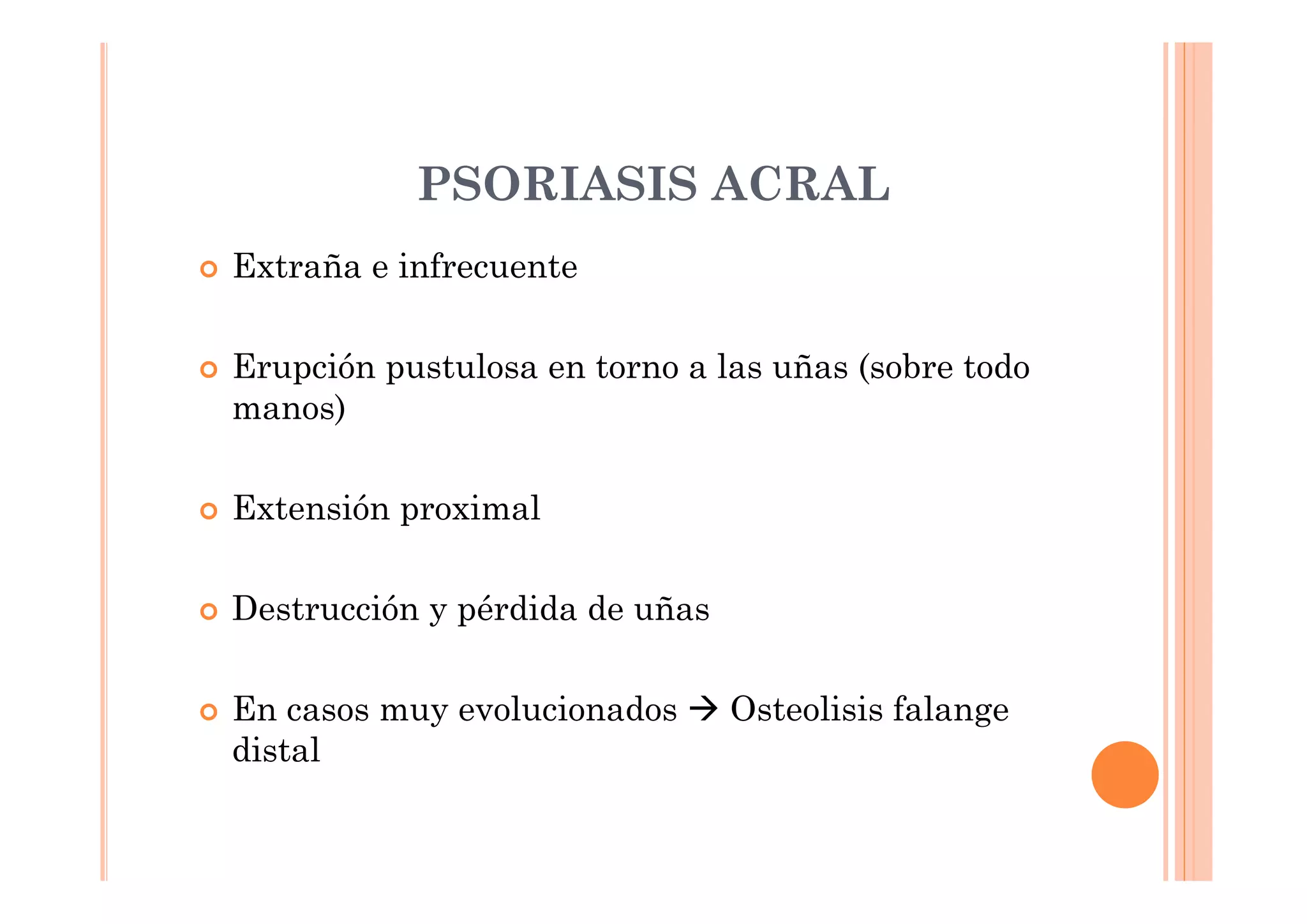 PSORIASIS ACRAL

Extraña e infrecuente

Erupción pustulosa en torno a las uñas (sobre todo manos)

Extensión proximal

Destrucción y pérdida de uñas

En casos muy evolucionados → Osteolisis falange distal